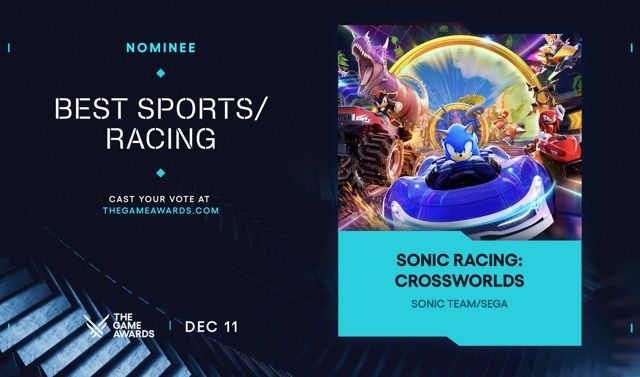 NOMINEE

BEST SPORTS/ RACING

CAST YOUR VOTE AT THEGAMEAWARDS.COM

THE GAME AWARDS

DEC 11

SONIC RACING: CROSSWORLDS

SONIC TEAM/SEGA